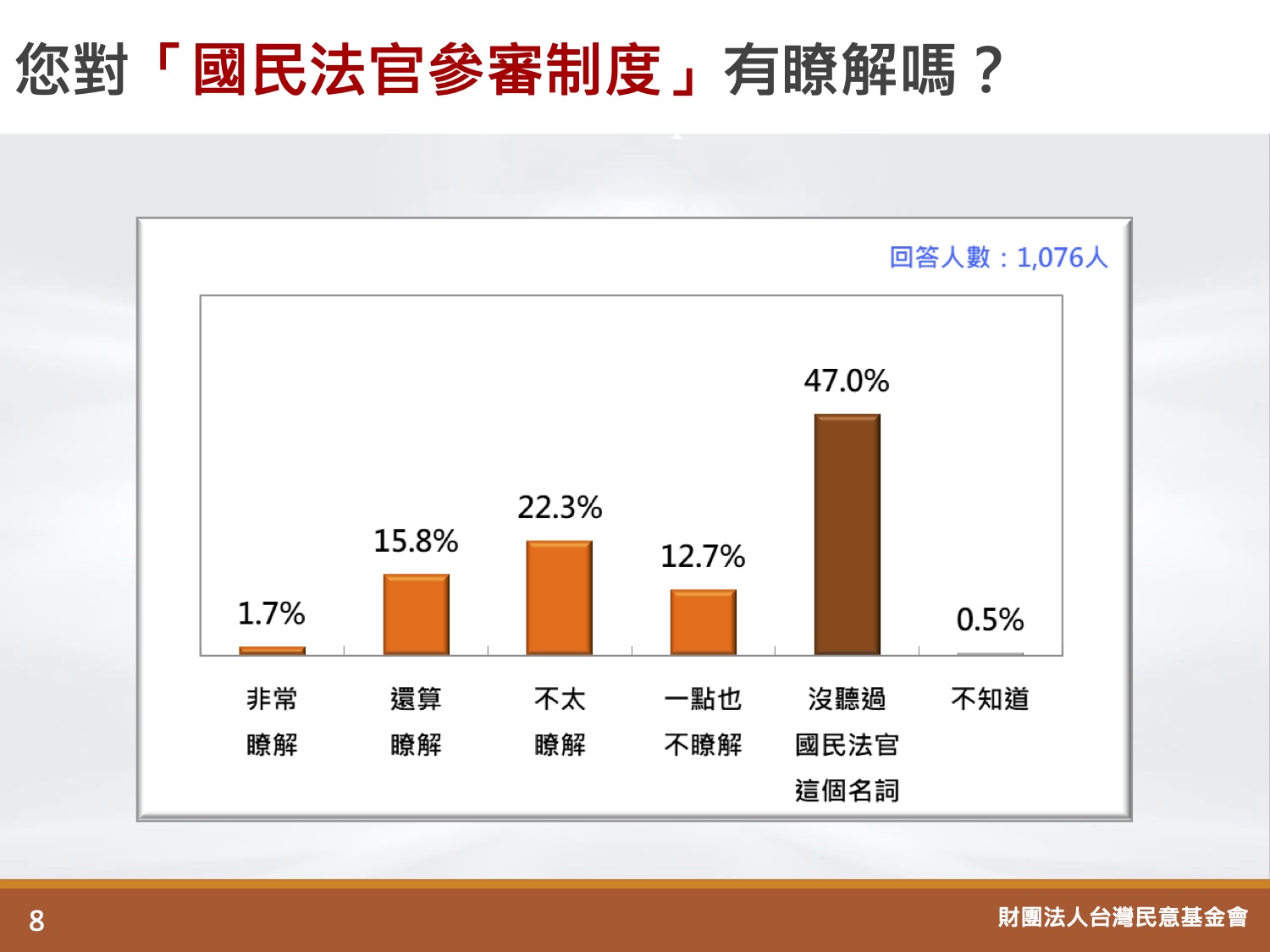 您對「國民法官參審制度」有瞭解嗎？

回答人數：1,076人

1.7%
15.8%
22.3%
12.7%
47.0%
0.5%

非常瞭解
還算瞭解
不太瞭解
一點也不瞭解
沒聽過國民法官這個名詞
不知道

8

財團法人台灣民意基金會